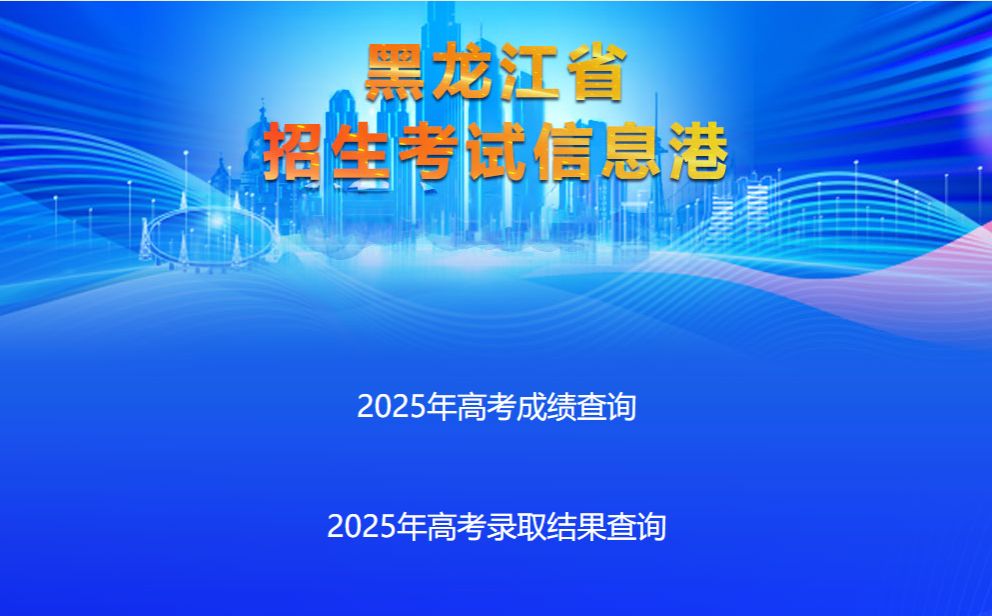 黑龙江省
招生考试信息港

2025年高考成绩查询

2025年高考录取结果查询